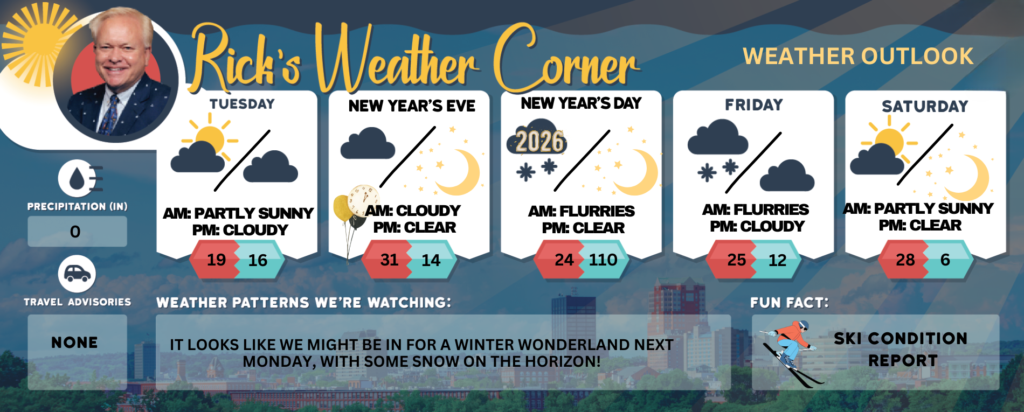 Rick's Weather Corner

WEATHER OUTLOOK

PRECIPITATION (IN)

0

TRAVEL ADVISORIES

NONE

TUESDAY

AM: PARTLY SUNNY
PM: CLOUDY

19 16

NEW YEAR'S EVE

AM: CLOUDY
PM: CLEAR

31 14

NEW YEAR'S DAY

2026

AM: FLURRIES
PM: CLEAR

24 110

FRIDAY

AM: FLURRIES
PM: CLOUDY

25 12

SATURDAY

AM: PARTLY SUNNY
PM: CLEAR

28 6

WEATHER PATTERNS WE'RE WATCHING:

IT LOOKS LIKE WE MIGHT BE IN FOR A WINTER WONDERLAND NEXT MONDAY, WITH SOME SNOW ON THE HORIZON!

FUN FACT:

SKI CONDITION REPORT